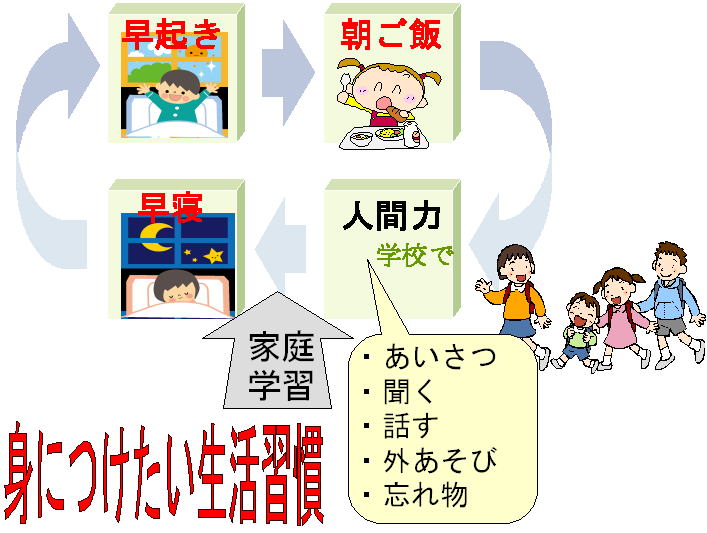 早起き

朝ご飯

早寝

人間力

学校で

家庭学習

・あいさつ
・聞く
・話す
・外あそび
・忘れ物

身につけたい生活習慣